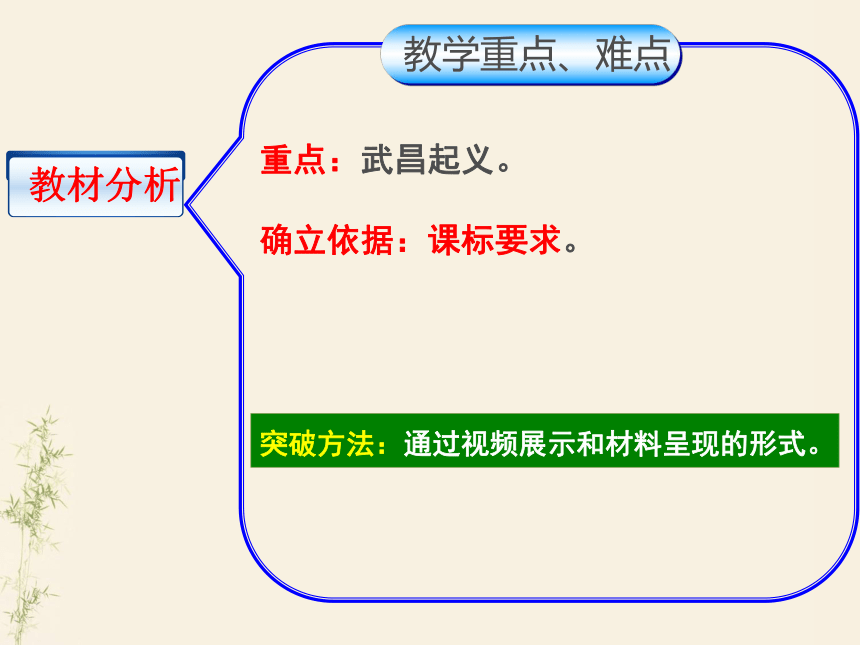 教学重点、难点

教材分析

重点：武昌起义。

确立依据：课标要求。

突破方法：通过视频展示和材料呈现的形式。